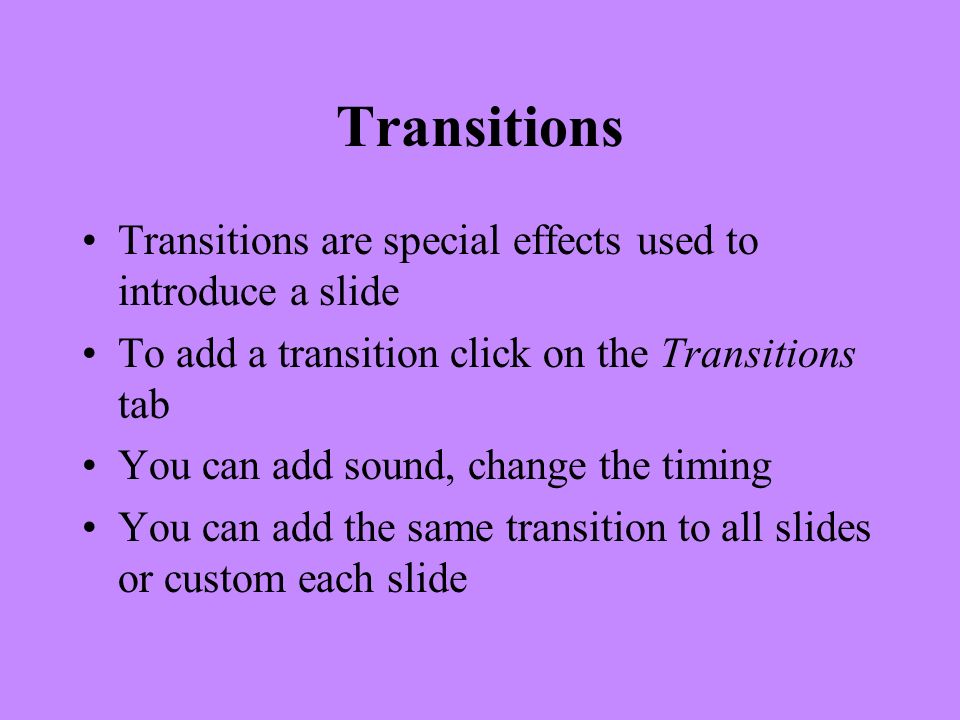 Transitions

• Transitions are special effects used to introduce a slide
• To add a transition click on the Transitions tab
• You can add sound, change the timing
• You can add the same transition to all slides or custom each slide